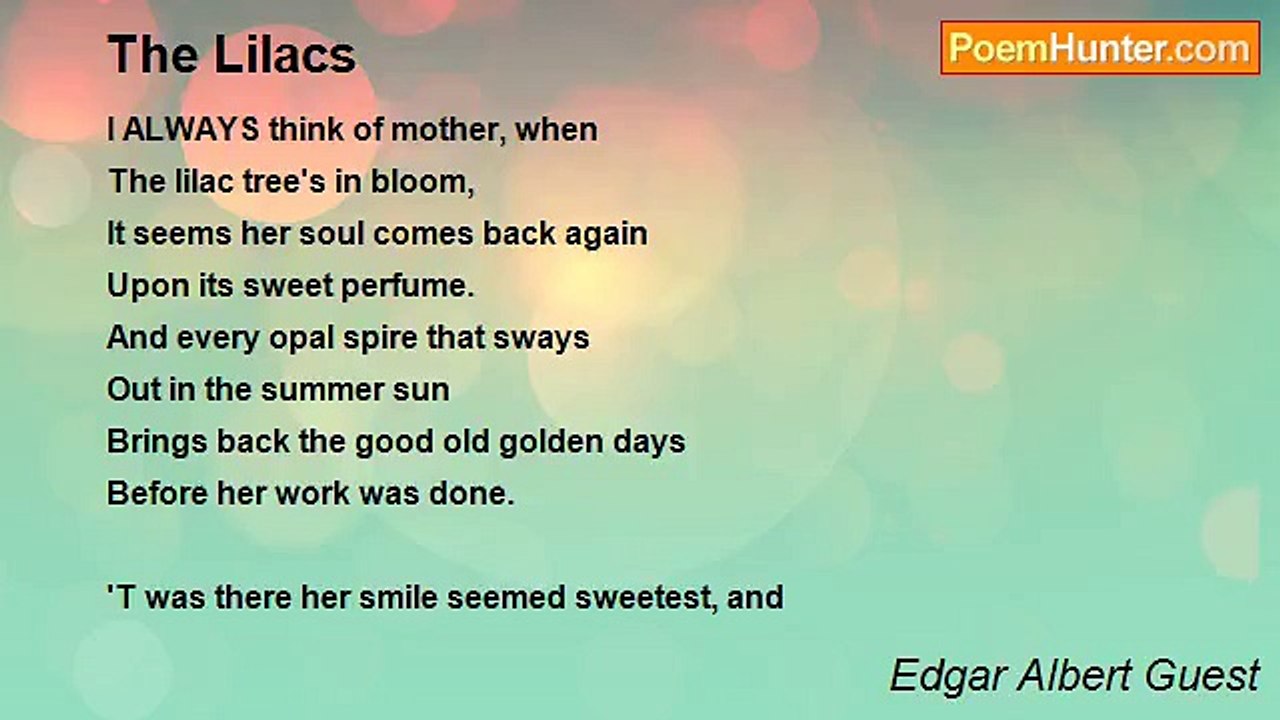 The Lilacs

PoemHunter.com

I ALWAYS think of mother, when
The lilac tree's in bloom,
It seems her soul comes back again
Upon its sweet perfume.
And every opal spire that sways
Out in the summer sun
Brings back the good old golden days
Before her work was done.

'T was there her smile seemed sweetest, and

Edgar Albert Guest